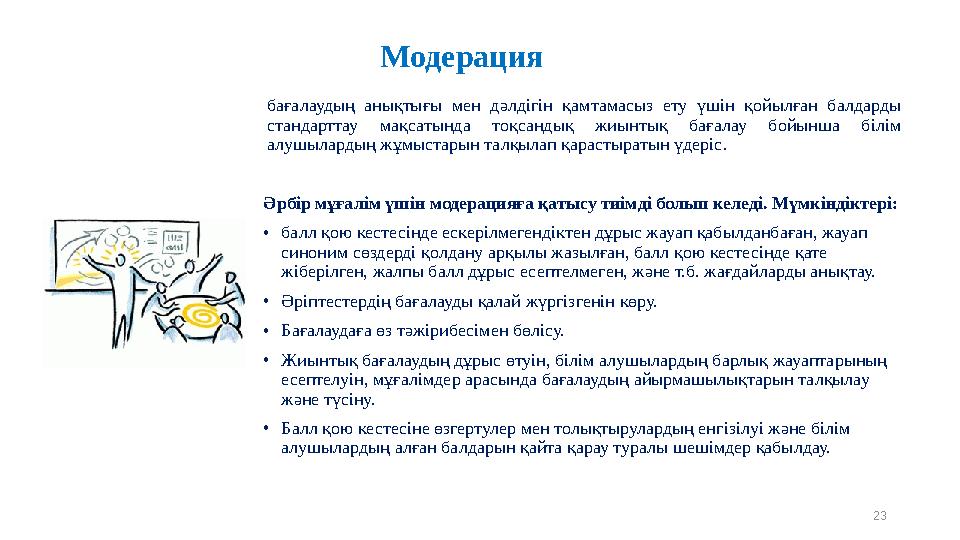 Модерация

бағалаудың анықтығы мен дәлдігін қамтамасыз ету үшін қойылған балдарды стандарттау мақсатында тоқсандық жиынтық бағалау бойынша білім алушылардың жұмыстарын талқылап қарастыратын үдеріс.

Әрбір мұғалім үшін модерацияға қатысу тиімді болып келеді. Мүмкіндіктері:

• балл қою кестесінде ескерілмегендіктен дұрыс жауап қабылданбаған, жауап синоним сөздерді қолдану арқылы жазылған, балл қою кестесінде қате жіберілген, жалпы балл дұрыс есептелмеген, және т.б. жағдайларды анықтау.

• Әріптестердің бағалауды қалай жүргізгенін көру.

• Бағалаудаға өз тәжірибесімен бөлісу.

• Жиынтық бағалаудың дұрыс өтуін, білім алушылардың барлық жауаптарының есептелуін, мұғалімдер арасында бағалаудың айырмашылықтарын талқылау және түсіну.

• Балл қою кестесіне өзгертулер мен толықтырулардың енгізілуі және білім алушылардың алған балдарын қайта қарау туралы шешімдер қабылдау.

23